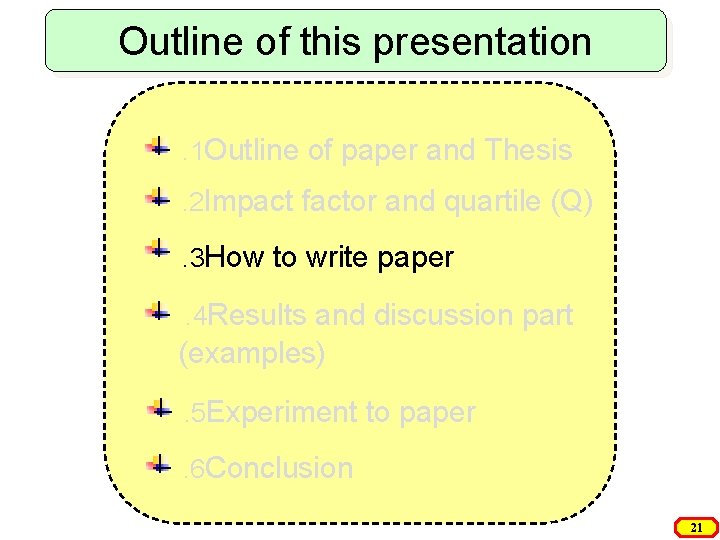 Outline of this presentation

.1Outline of paper and Thesis

.2Impact factor and quartile (Q)

.3How to write paper

.4Results and discussion part (examples)

.5Experiment to paper

.6Conclusion

21